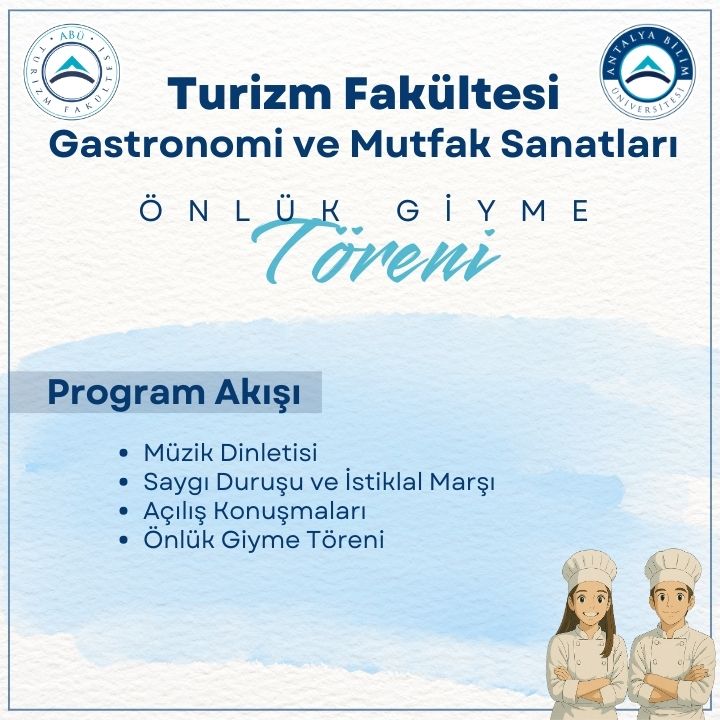 ABÜ
TURİZM FAKÜLTESİ

ANTALYA BİLİM ÜNİVERSİTESİ

Turizm Fakültesi
Gastronomi ve Mutfak Sanatları

ÖNLÜK GİYME
Töreni

Program Akışı

• Müzik Dinletisi
• Saygı Duruşu ve İstiklal Marşı
• Açılış Konuşmaları
• Önlük Giyme Töreni